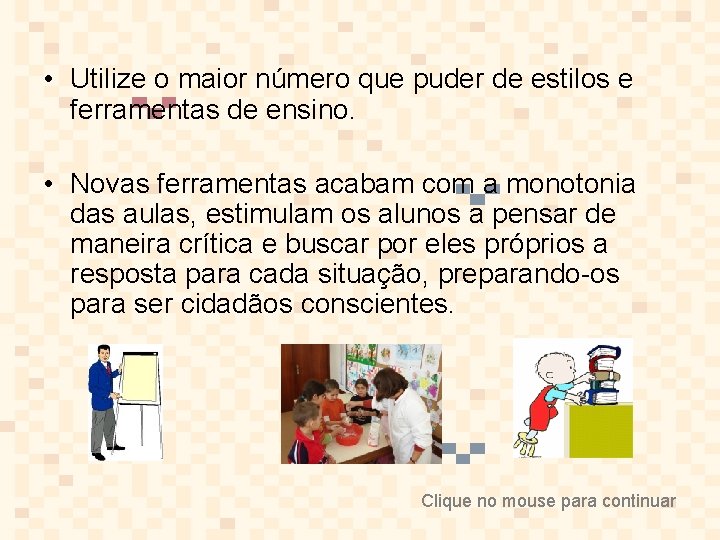 • Utilize o maior número que puder de estilos e ferramentas de ensino.

• Novas ferramentas acabam com a monotonia das aulas, estimulam os alunos a pensar de maneira crítica e buscar por eles próprios a resposta para cada situação, preparando-os para ser cidadãos conscientes.

Clique no mouse para continuar